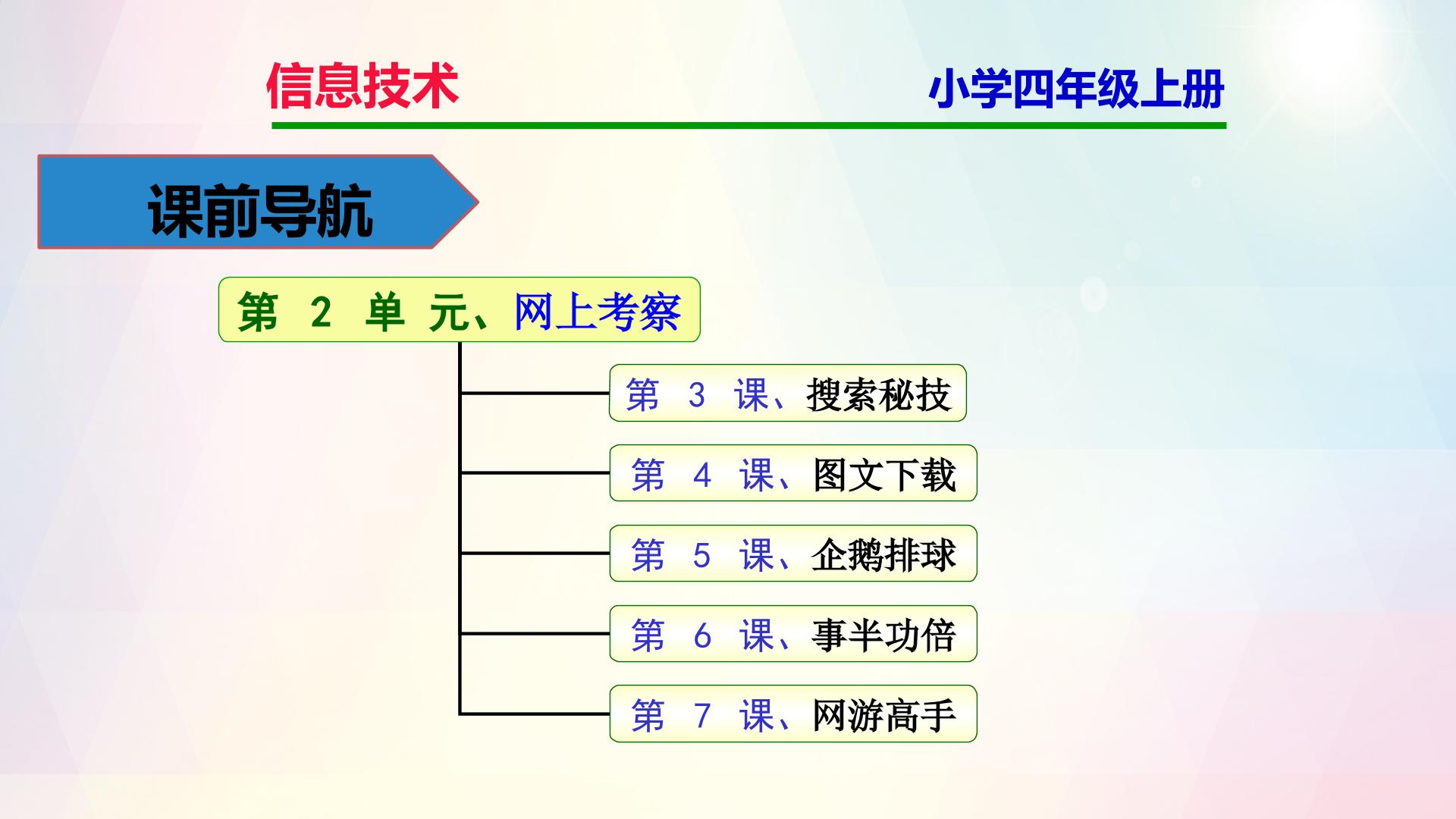 信息技术 小学四年级上册

课前导航

第2单元、网上考察

第3课、搜索秘技

第4课、图文下载

第5课、企鹅排球

第6课、事半功倍

第7课、网游高手